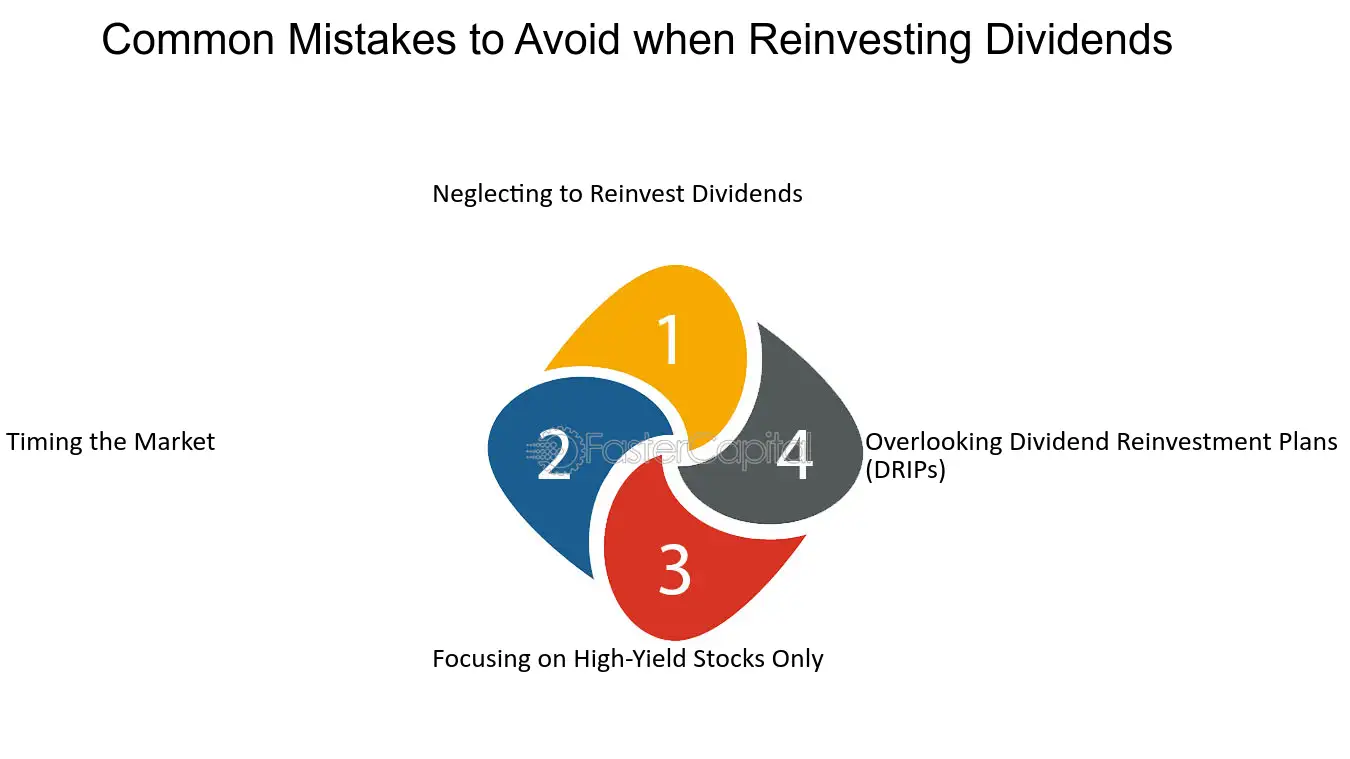 Common Mistakes to Avoid when Reinvesting Dividends

Neglecting to Reinvest Dividends

1

Timing the Market

2

FasterCapital

4

Overlooking Dividend Reinvestment Plans (DRIPs)

3

Focusing on High-Yield Stocks Only